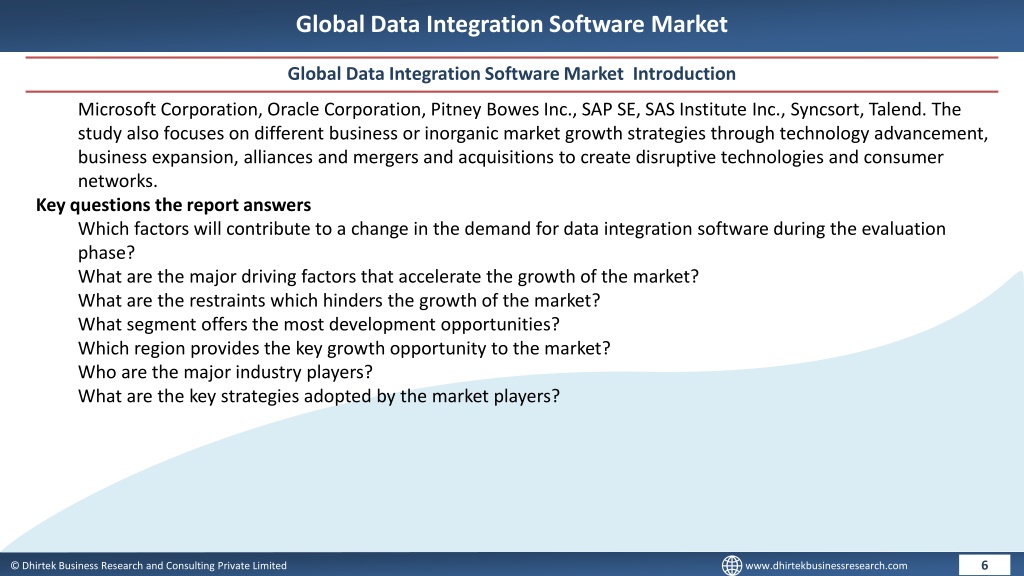 Global Data Integration Software Market

Global Data Integration Software Market Introduction

Microsoft Corporation, Oracle Corporation, Pitney Bowes Inc., SAP SE, SAS Institute Inc., Syncsort, Talend. The study also focuses on different business or inorganic market growth strategies through technology advancement, business expansion, alliances and mergers and acquisitions to create disruptive technologies and consumer networks.

Key questions the report answers

Which factors will contribute to a change in the demand for data integration software during the evaluation phase?
What are the major driving factors that accelerate the growth of the market?
What are the restraints which hinders the growth of the market?
What segment offers the most development opportunities?
Which region provides the key growth opportunity to the market?
Who are the major industry players?
What are the key strategies adopted by the market players?

© Dhirtek Business Research and Consulting Private Limited

www.dhirtekbusinessresearch.com

6